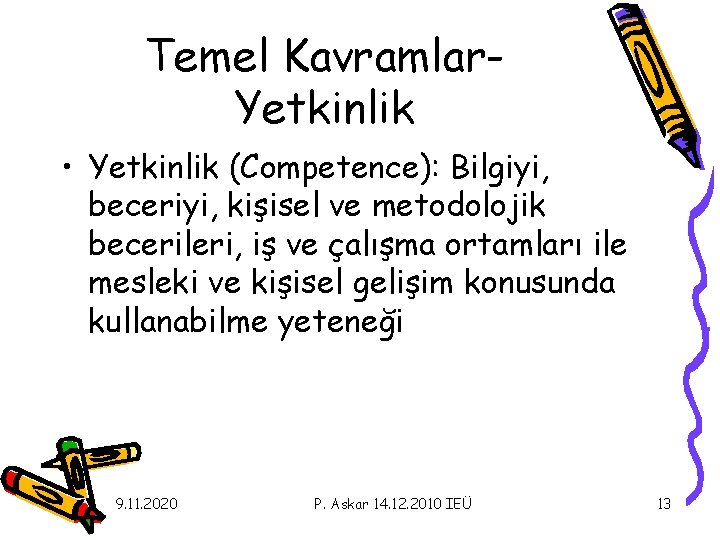 Temel Kavramlar-Yetkinlik

• Yetkinlik (Competence): Bilgiyi, beceriyi, kişisel ve metodolojik becerileri, iş ve çalışma ortamları ile mesleki ve kişisel gelişim konusunda kullanabilme yeteneği

9.11.2020

P. Askar 14.12.2010 IEÜ

13